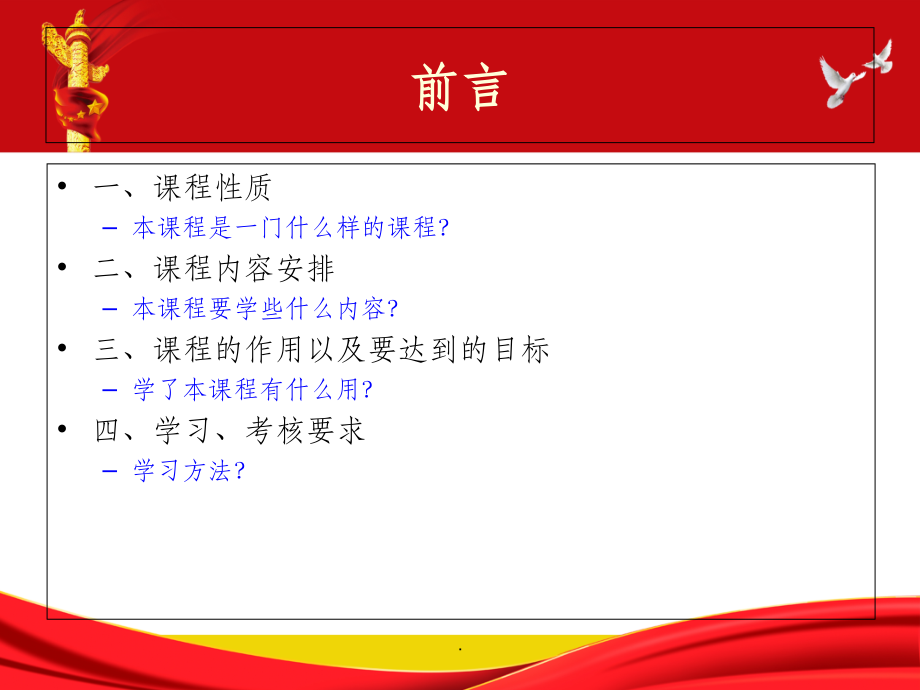 前言

• 一、课程性质
  – 本课程是一门什么样的课程?
• 二、课程内容安排
  – 本课程要学些什么内容?
• 三、课程的作用以及要达到的目标
  – 学了本课程有什么用?
• 四、学习、考核要求
  – 学习方法?

.